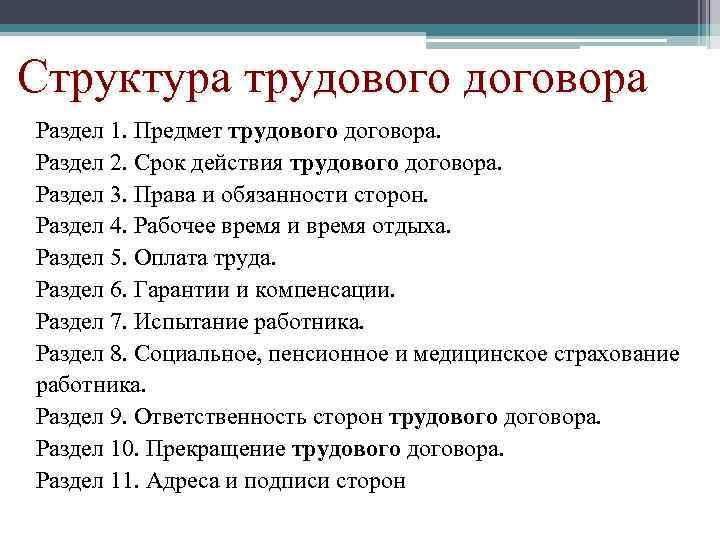 Структура трудового договора

Раздел 1. Предмет трудового договора.
Раздел 2. Срок действия трудового договора.
Раздел 3. Права и обязанности сторон.
Раздел 4. Рабочее время и время отдыха.
Раздел 5. Оплата труда.
Раздел 6. Гарантии и компенсации.
Раздел 7. Испытание работника.
Раздел 8. Социальное, пенсионное и медицинское страхование работника.
Раздел 9. Ответственность сторон трудового договора.
Раздел 10. Прекращение трудового договора.
Раздел 11. Адреса и подписи сторон